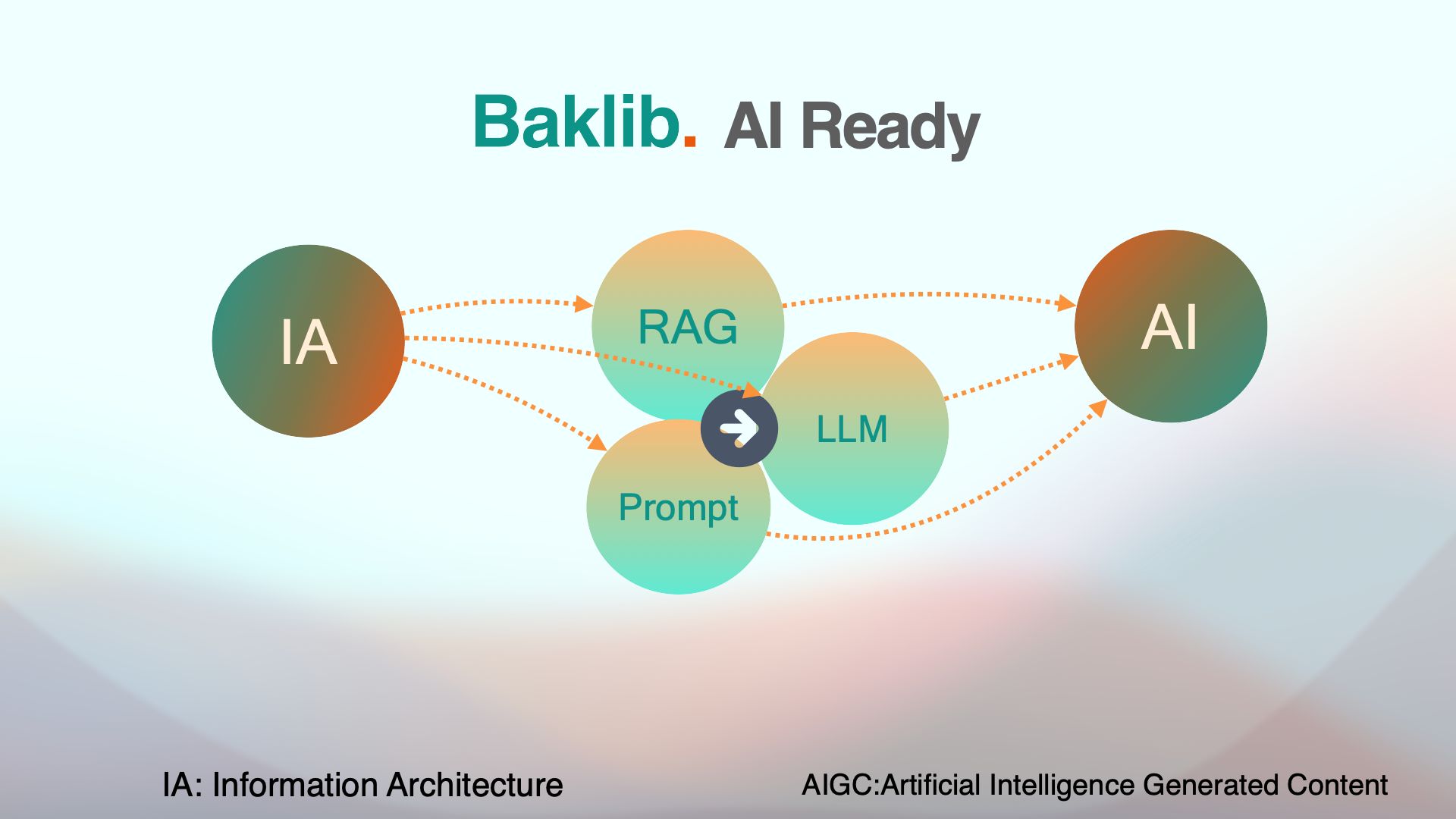 Baklib. AI Ready

IA

RAG

LLM

Prompt

AI

IA: Information Architecture

AIGC:Artificial Intelligence Generated Content